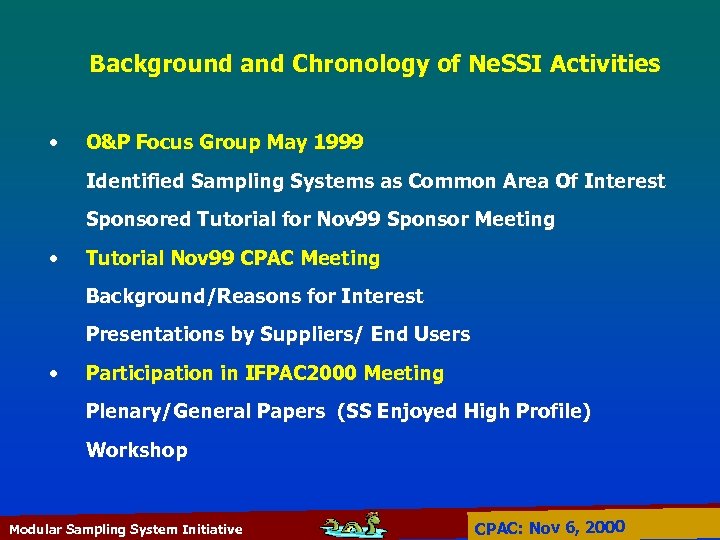 Background and Chronology of NeSSI Activities

• O&P Focus Group May 1999

Identified Sampling Systems as Common Area Of Interest

Sponsored Tutorial for Nov99 Sponsor Meeting

• Tutorial Nov99 CPAC Meeting

Background/Reasons for Interest

Presentations by Suppliers/ End Users

• Participation in IFPAC2000 Meeting

Plenary/General Papers (SS Enjoyed High Profile)

Workshop

Modular Sampling System Initiative

CPAC: Nov 6, 2000